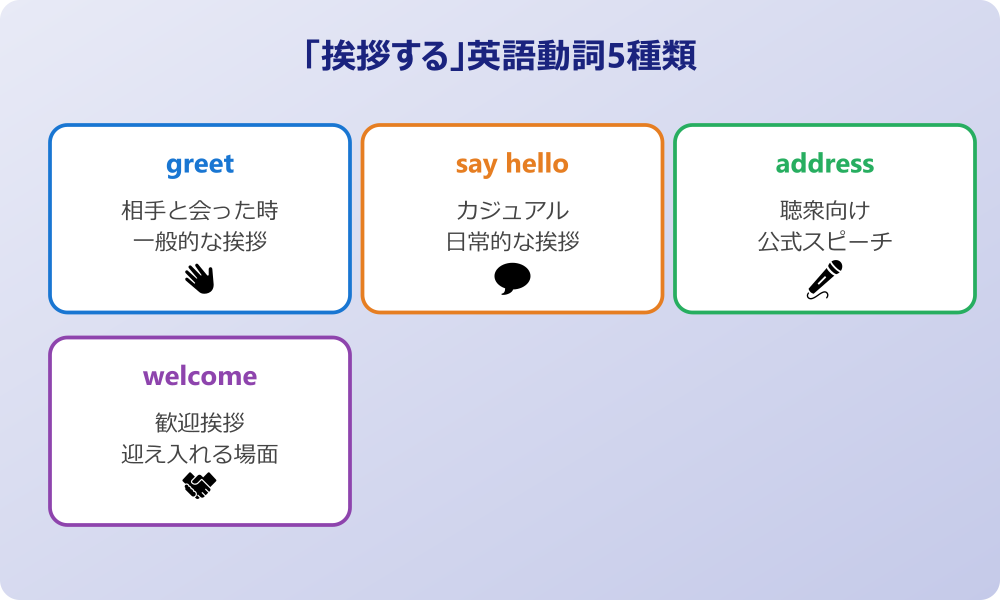 「挨拶する」英語動詞5種類

greet
相手と会った時
一般的な挨拶

say hello
カジュアル
日常的な挨拶

address
聴衆向け
公式スピーチ

welcome
歓迎挨拶
迎え入れる場面